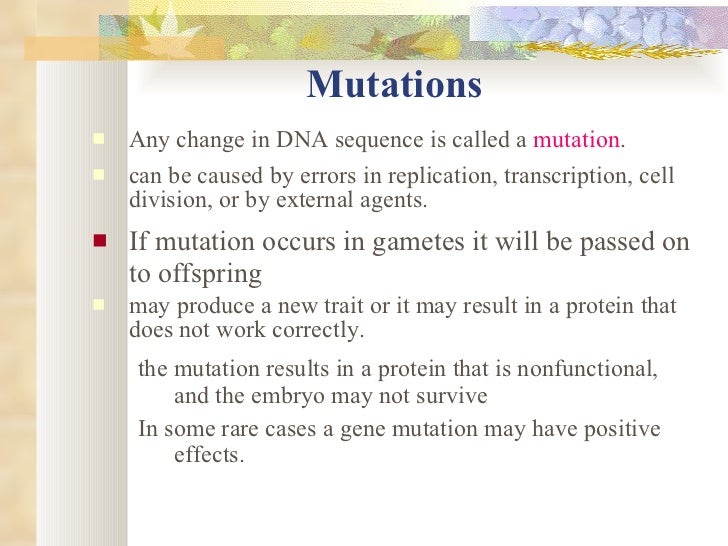 Mutations

Any change in DNA sequence is called a mutation.

can be caused by errors in replication, transcription, cell division, or by external agents.

If mutation occurs in gametes it will be passed on to offspring

may produce a new trait or it may result in a protein that does not work correctly.

the mutation results in a protein that is nonfunctional, and the embryo may not survive

In some rare cases a gene mutation may have positive effects.